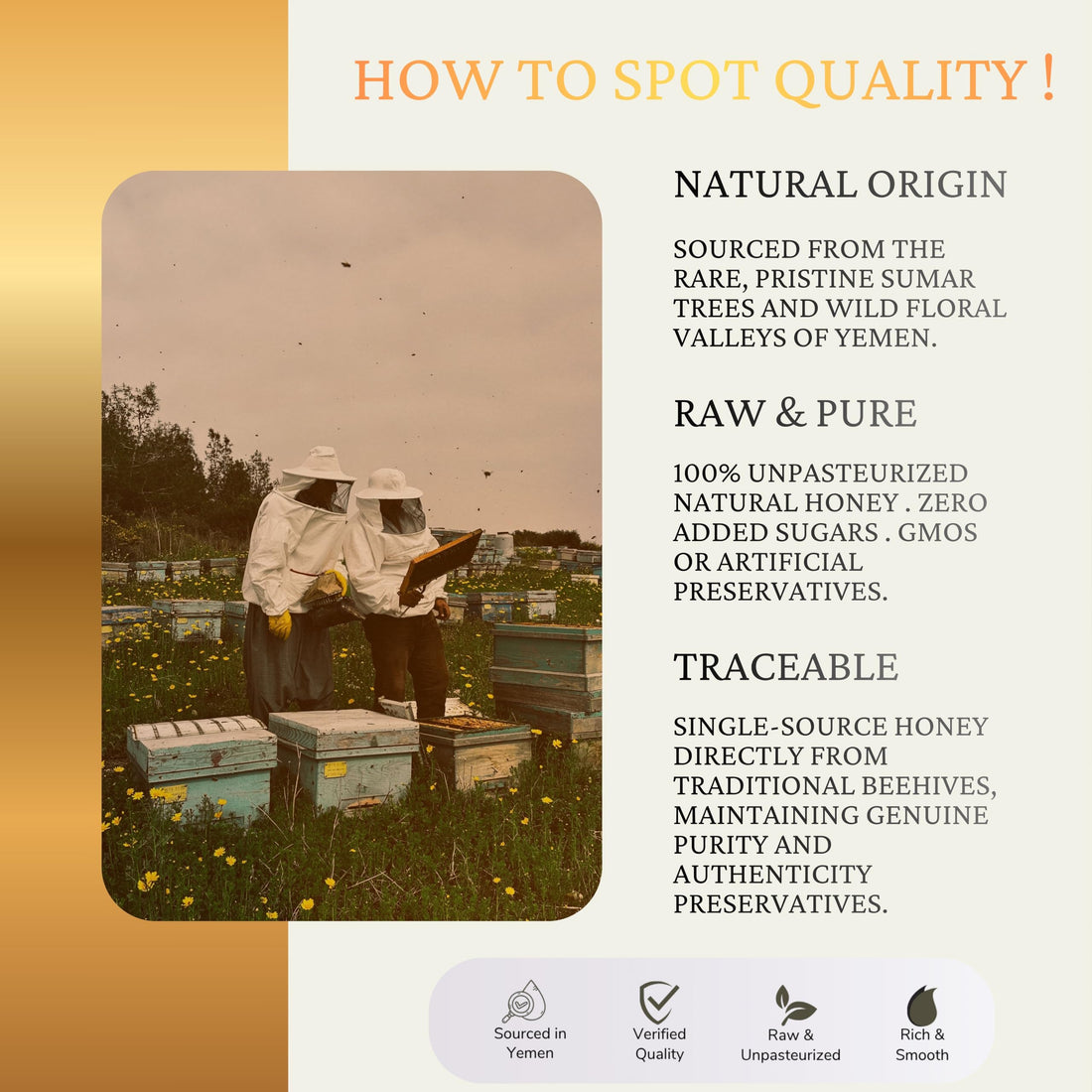 HOW TO SPOT QUALITY !

NATURAL ORIGIN

SOURCED FROM THE RARE, PRISTINE SUMAR TREES AND WILD FLORAL VALLEYS OF YEMEN.

RAW & PURE

100% UNPASTEURIZED NATURAL HONEY . ZERO ADDED SUGARS . GMOS OR ARTIFICIAL PRESERVATIVES.

TRACEABLE

SINGLE-SOURCE HONEY DIRECTLY FROM TRADITIONAL BEEHIVES, MAINTAINING GENUINE PURITY AND AUTHENTICITY PRESERVATIVES.

Sourced in
Yemen

Verified
Quality

Raw &
Unpasteurized

Rich &
Smooth